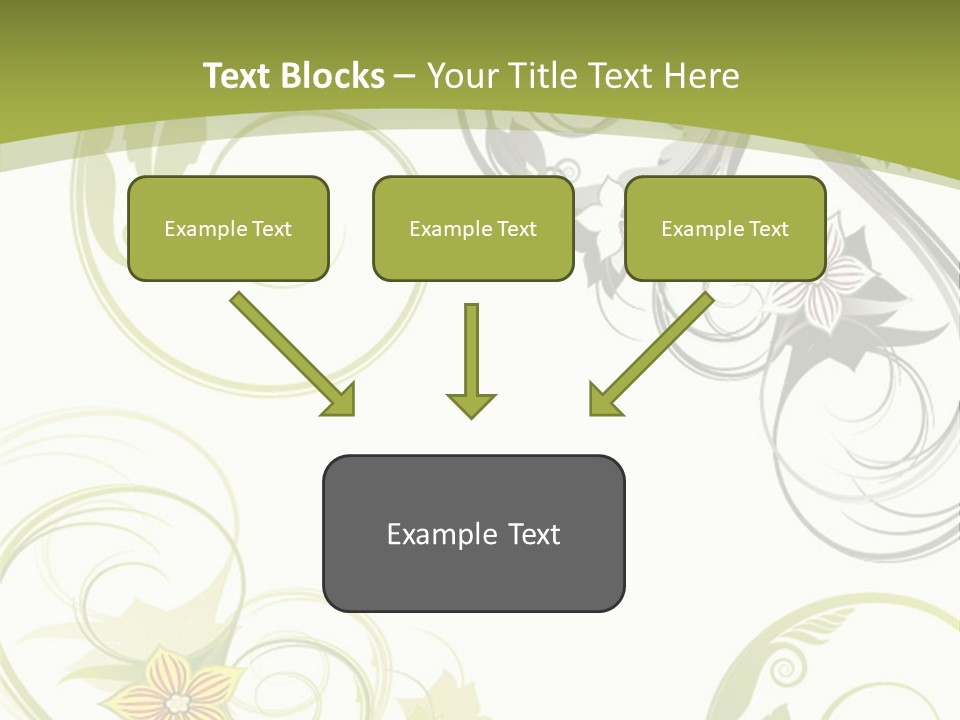 Text Blocks – Your Title Text Here

Example Text

Example Text

Example Text

Example Text